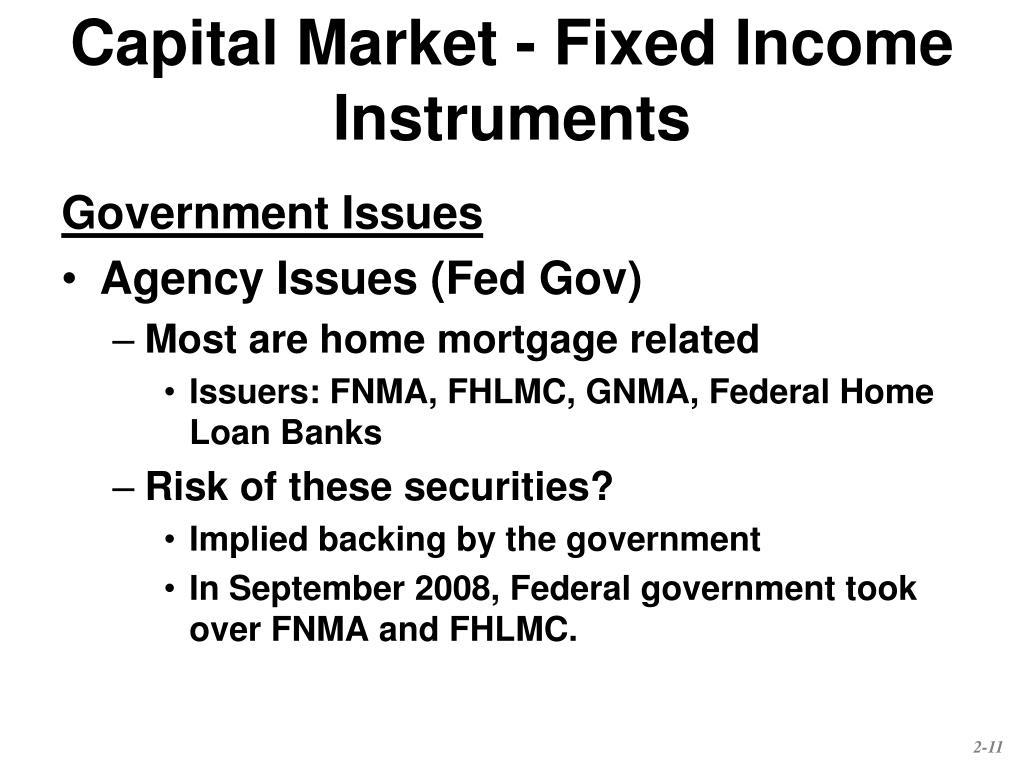 Capital Market - Fixed Income Instruments

Government Issues

• Agency Issues (Fed Gov)

– Most are home mortgage related

• Issuers: FNMA, FHLMC, GNMA, Federal Home Loan Banks

– Risk of these securities?

• Implied backing by the government

• In September 2008, Federal government took over FNMA and FHLMC.

2-11